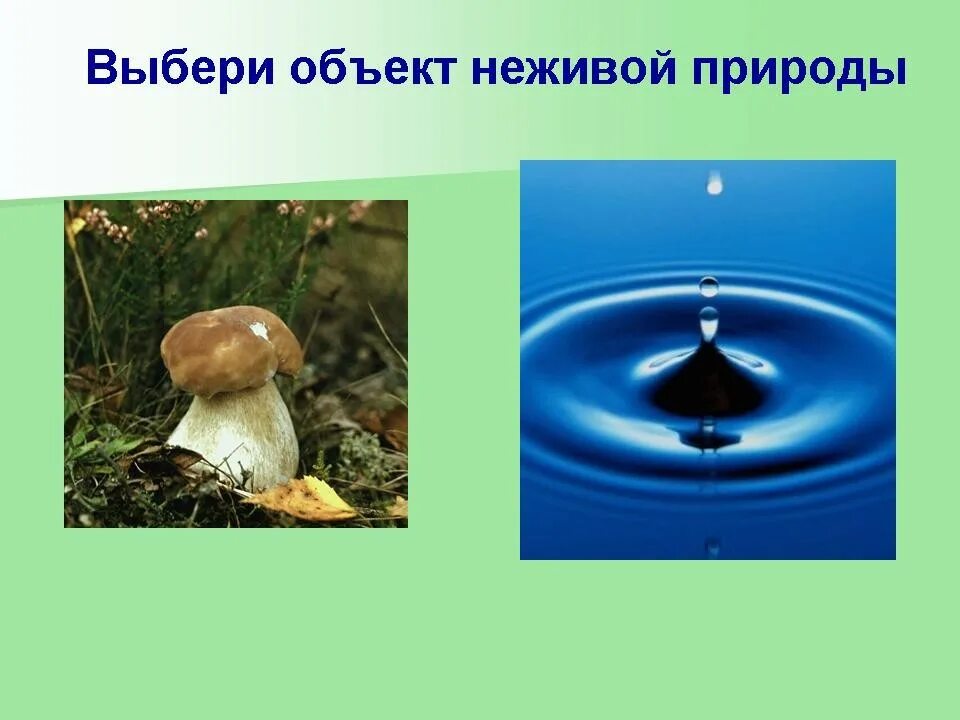 Выбери объект неживой природы